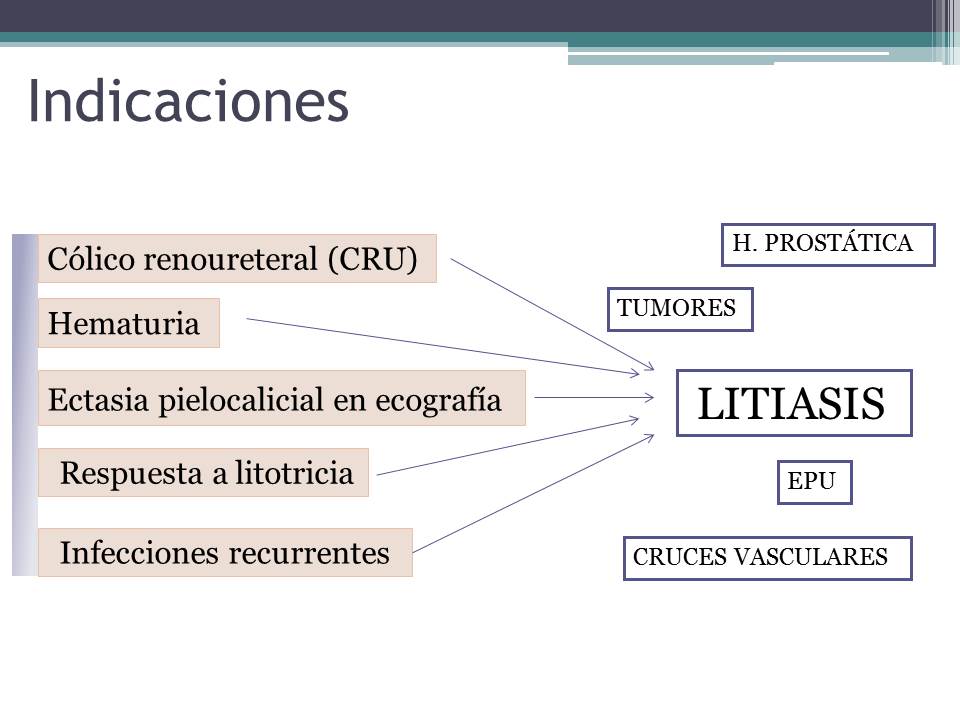 Indicaciones

Cólico renoureteral (CRU)

Hematuria

Ectasia pielocalicial en ecografía

Respuesta a litotricia

Infecciones recurrentes

H. PROSTÁTICA

TUMORES

LITIASIS

EPU

CRUCES VASCULARES